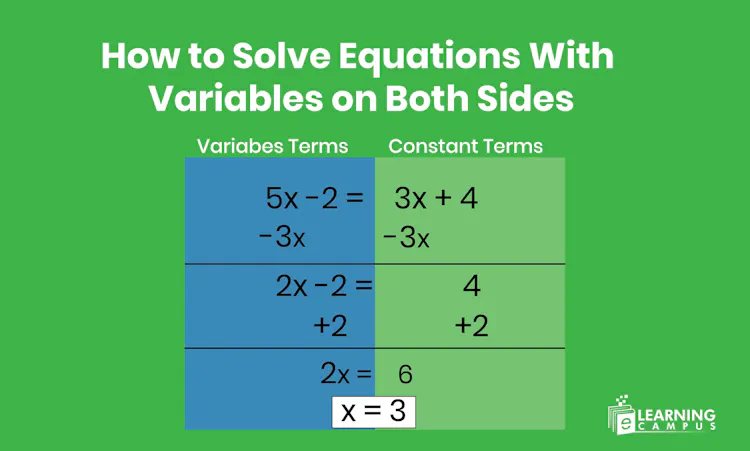 How to Solve Equations With Variables on Both Sides

| Variabes Terms | Constant Terms |
|---|---|
| $5x - 2 =$ <br> $-3x$ | $3x + 4$ <br> $-3x$ |
| $2x - 2 =$ <br> $+2$ | $4$ <br> $+2$ |
| $2x =$ | $6$ |

$x = 3$

e LEARNING CAMPUS